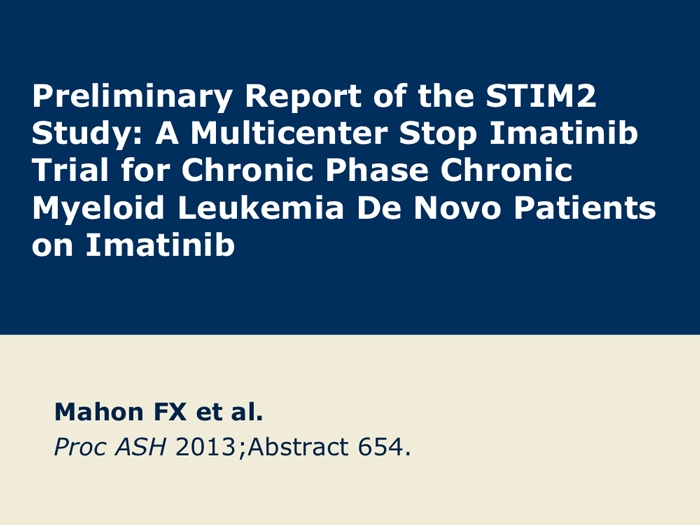 Preliminary Report of the STIM2 Study: A Multicenter Stop Imatinib Trial for Chronic Phase Chronic Myeloid Leukemia De Novo Patients on Imatinib

Mahon FX et al.

Proc ASH 2013;Abstract 654.